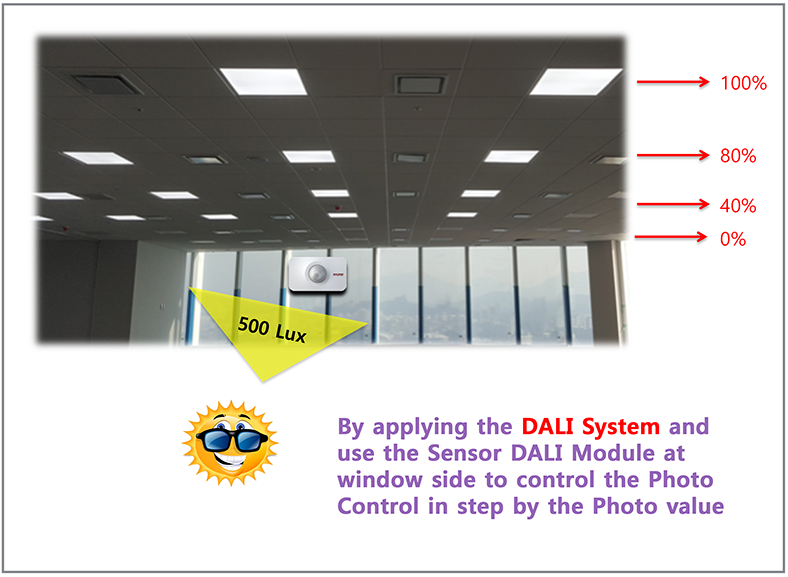 100%

80%

40%

0%

500 Lux

By applying the DALI System and use the Sensor DALI Module at window side to control the Photo Control in step by the Photo value